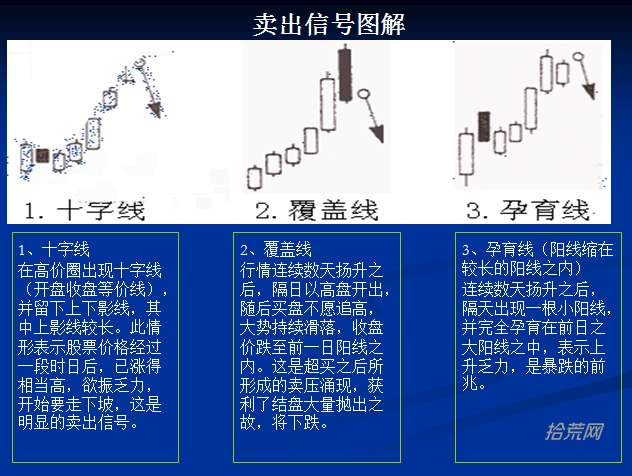 卖出信号图解

1. 十字线

2. 覆盖线

3. 孕育线

1、十字线
在高价圈出现十字线（开盘收盘等价线），并留下上下影线，其中上影线较长。此情形表示股票价格经过一段时日后，已涨得相当高，欲振乏力，开始要走下坡，这是明显的卖出信号。

2、覆盖线
行情连续数天扬升之后，隔日以高盘开出，随后买盘不愿追高，大势持续滑落，收盘价跌至前一日阳线之内。这是超买之后所形成的卖压涌现，获利了结盘大量抛出之故，将下跌。

3、孕育线（阳线缩在较长的阳线之内）
连续数天扬升之后，隔天出现一根小阳线，并完全孕育在前日之大阳线之中，表示上升乏力，是暴跌的前兆。

拾荒网